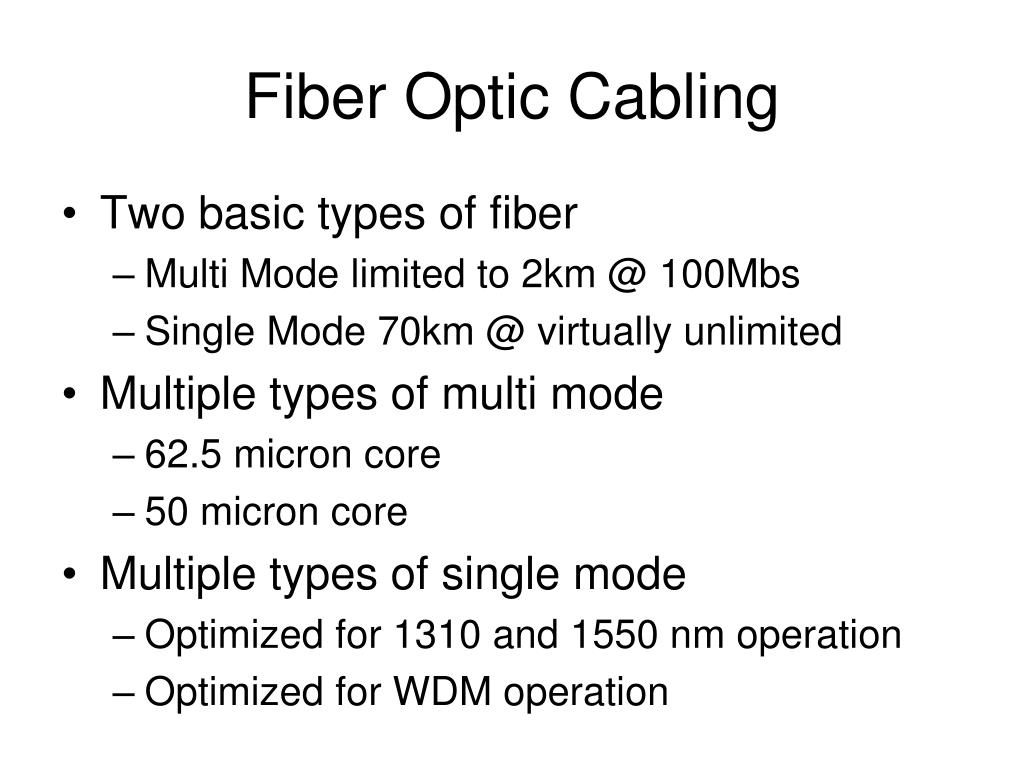 Fiber Optic Cabling

• Two basic types of fiber
  – Multi Mode limited to 2km @ 100Mbs
  – Single Mode 70km @ virtually unlimited
• Multiple types of multi mode
  – 62.5 micron core
  – 50 micron core
• Multiple types of single mode
  – Optimized for 1310 and 1550 nm operation
  – Optimized for WDM operation